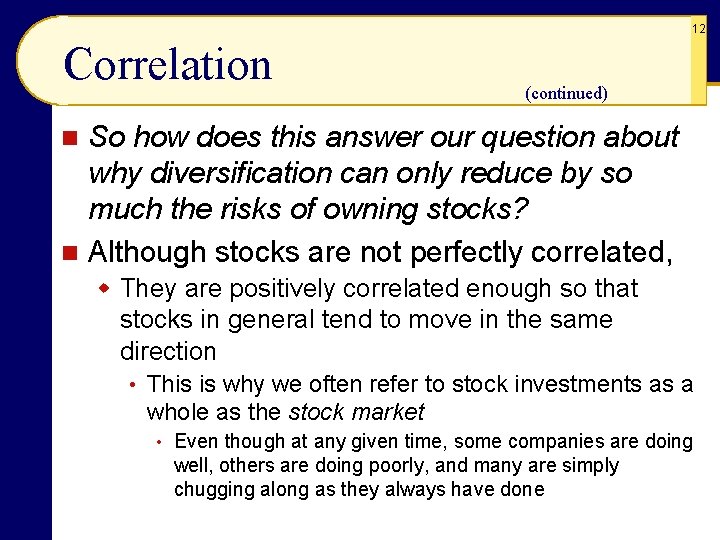 12

Correlation

(continued)

So how does this answer our question about why diversification can only reduce by so much the risks of owning stocks?

Although stocks are not perfectly correlated,

They are positively correlated enough so that stocks in general tend to move in the same direction

This is why we often refer to stock investments as a whole as the stock market

Even though at any given time, some companies are doing well, others are doing poorly, and many are simply chugging along as they always have done